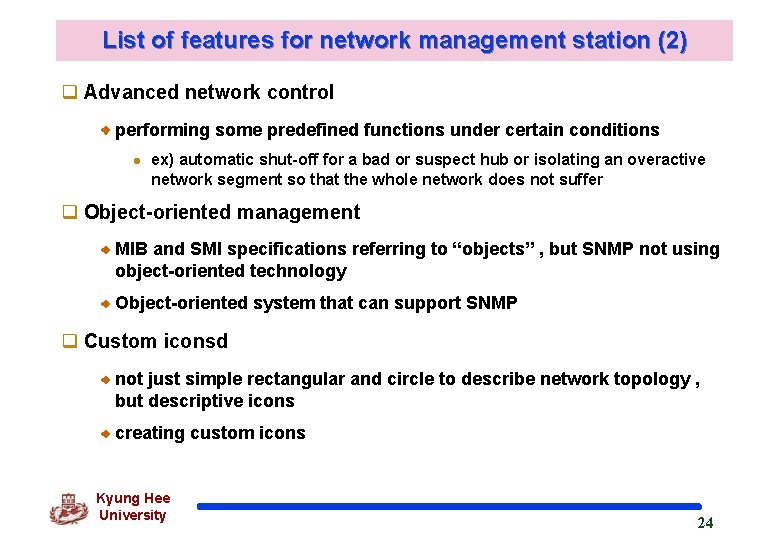 List of features for network management station (2)

Advanced network control

performing some predefined functions under certain conditions

ex) automatic shut-off for a bad or suspect hub or isolating an overactive network segment so that the whole network does not suffer

Object-oriented management

MIB and SMI specifications referring to “objects” , but SNMP not using object-oriented technology

Object-oriented system that can support SNMP

Custom iconsd

not just simple rectangular and circle to describe network topology , but descriptive icons

creating custom icons

Kyung Hee University

24